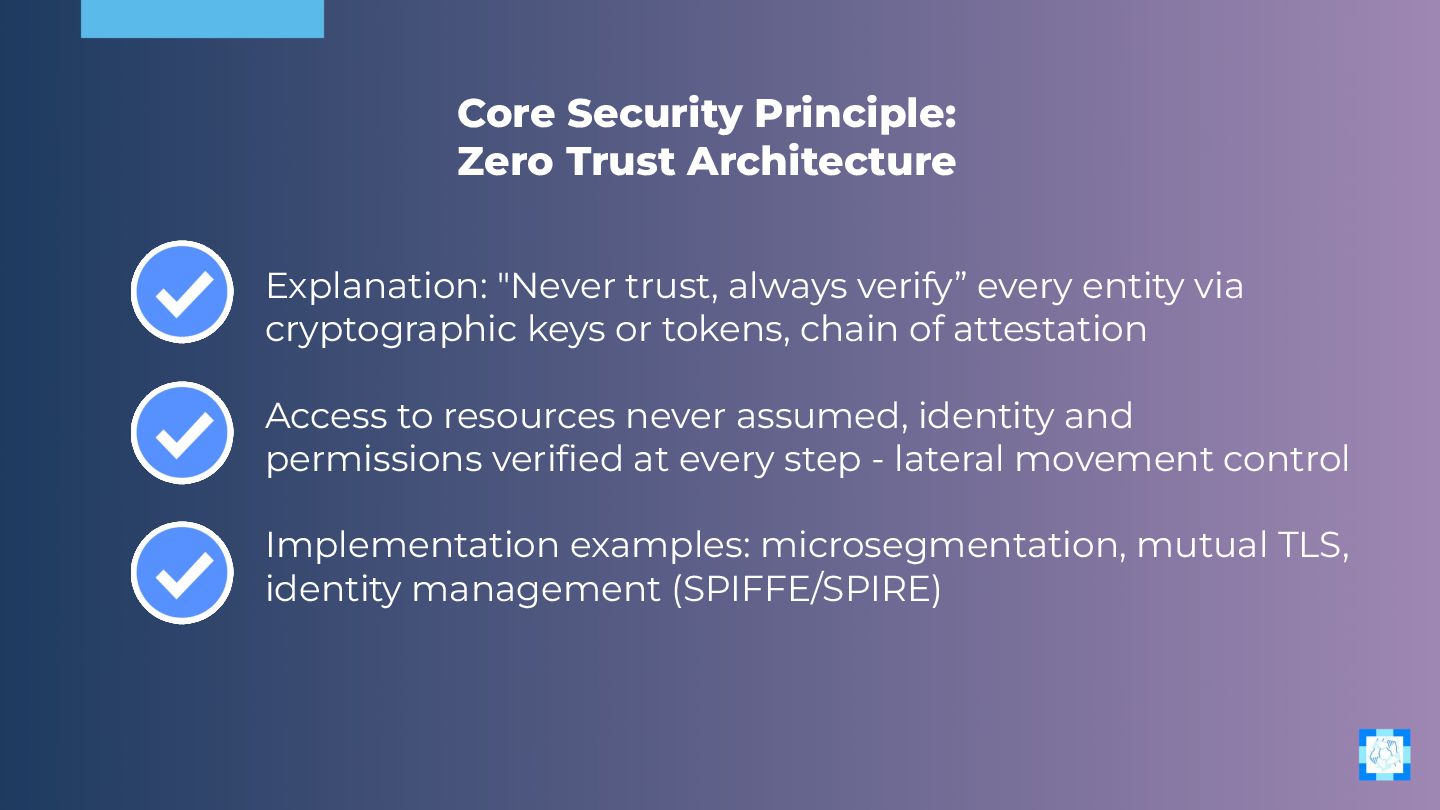 Core Security Principle:
Zero Trust Architecture

Explanation: "Never trust, always verify” every entity via cryptographic keys or tokens, chain of attestation

Access to resources never assumed, identity and permissions verified at every step - lateral movement control

Implementation examples: microsegmentation, mutual TLS, identity management (SPIFFE/SPIRE)